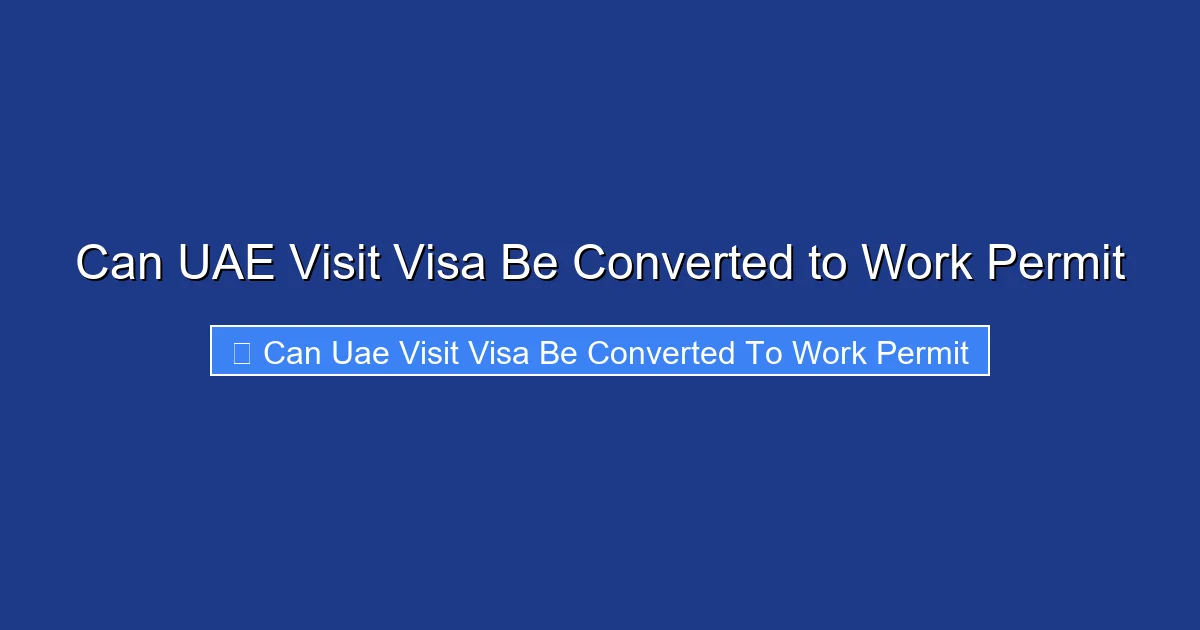 Can UAE Visit Visa Be Converted to Work Permit

Can Uae Visit Visa Be Converted To Work Permit